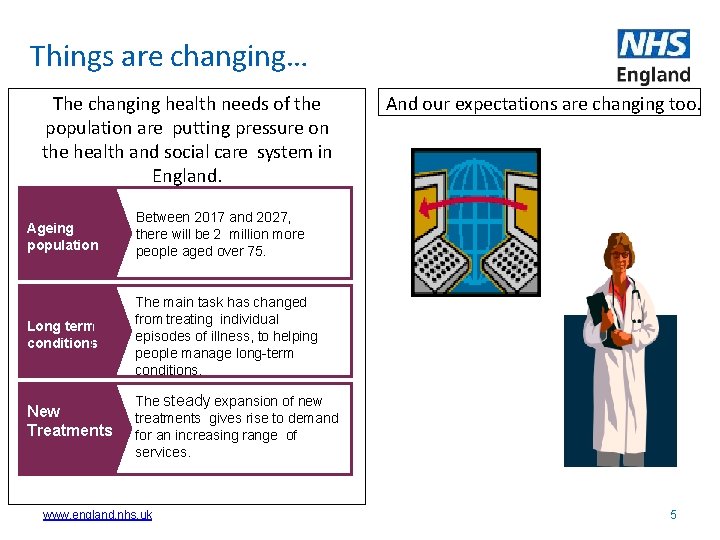 Things are changing…

NHS
England

The changing health needs of the population are putting pressure on the health and social care system in England.

Ageing population

Between 2017 and 2027, there will be 2 million more people aged over 75.

Long term conditions

The main task has changed from treating individual episodes of illness, to helping people manage long-term conditions.

New Treatments

The steady expansion of new treatments gives rise to demand for an increasing range of services.

And our expectations are changing too.

www.england.nhs.uk

5